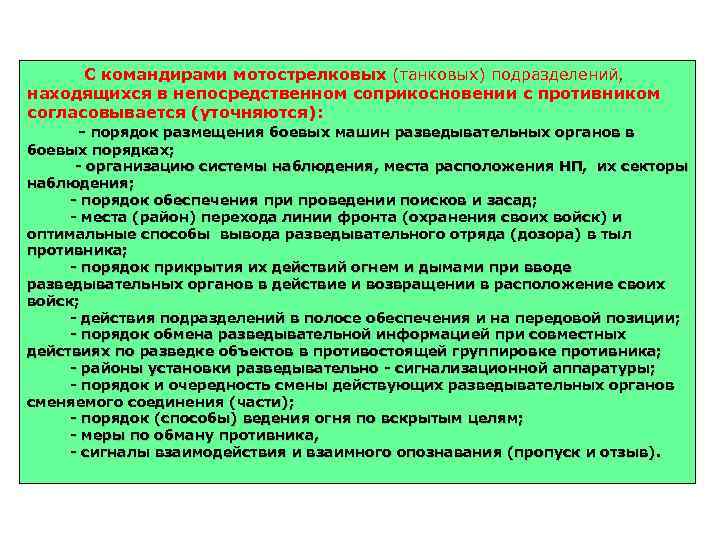 С командирами мотострелковых (танковых) подразделений, находящихся в непосредственном соприкосновении с противником согласовывается (уточняются):

- порядок размещения боевых машин разведывательных органов в боевых порядках;

- организацию системы наблюдения, места расположения НП, их секторы наблюдения;

- порядок обеспечения при проведении поисков и засад;

- места (район) перехода линии фронта (охранения своих войск) и оптимальные способы вывода разведывательного отряда (дозора) в тыл противника;

- порядок прикрытия их действий огнем и дымами при вводе разведывательных органов в действие и возвращении в расположение своих войск;

- действия подразделений в полосе обеспечения и на передовой позиции;

- порядок обмена разведывательной информацией при совместных действиях по разведке объектов в противостоящей группировке противника;

- районы установки разведывательно - сигнализационной аппаратуры;

- порядок и очередность смены действующих разведывательных органов сменяемого соединения (части);

- порядок (способы) ведения огня по вскрытым целям;

- меры по обману противника,

- сигналы взаимодействия и взаимного опознавания (пропуск и отзыв).